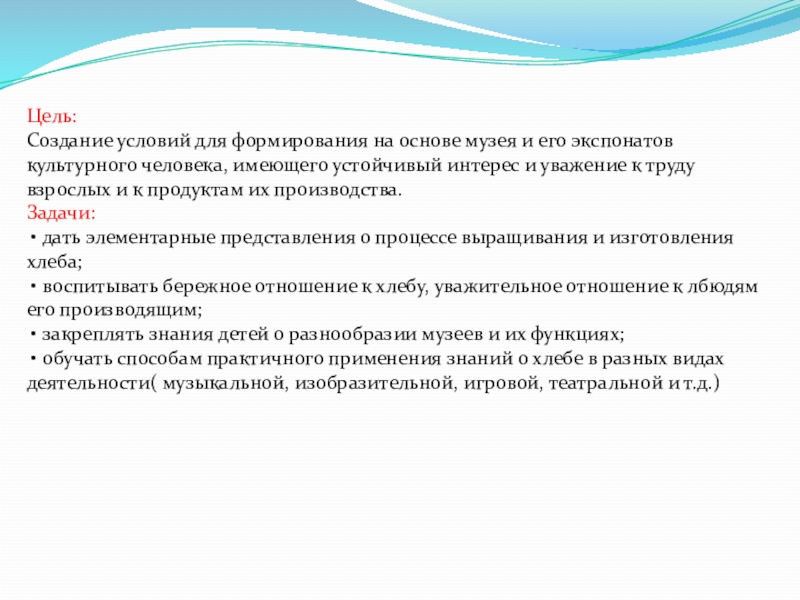 Цель:
Создание условий для формирования на основе музея и его экспонатов культурного человека, имеющего устойчивый интерес и уважение к труду взрослых и к продуктам их производства.
Задачи:
• дать элементарные представления о процессе выращивания и изготовления хлеба;
• воспитывать бережное отношение к хлебу, уважительное отношение к лбюдям его производящим;
• закреплять знания детей о разнообразии музеев и их функциях;
• обучать способам практичного применения знаний о хлебе в разных видах деятельности( музыкальной, изобразительной, игровой, театральной и т.д.)